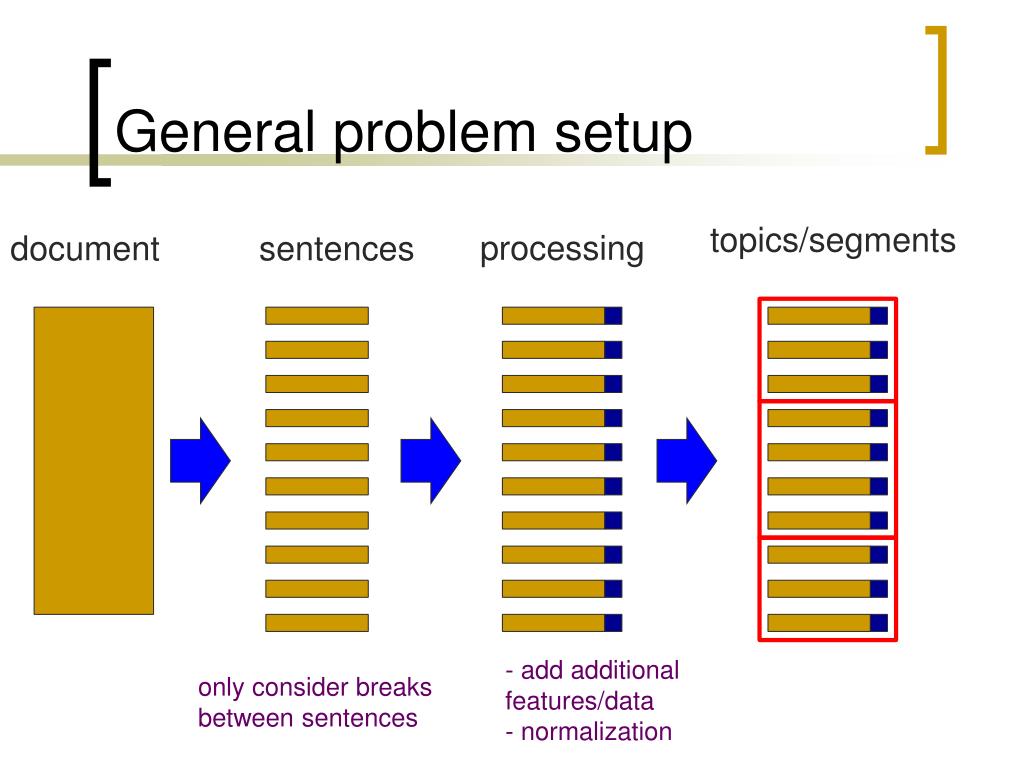 General problem setup

document

sentences

processing

topics/segments

only consider breaks between sentences

- add additional features/data
- normalization